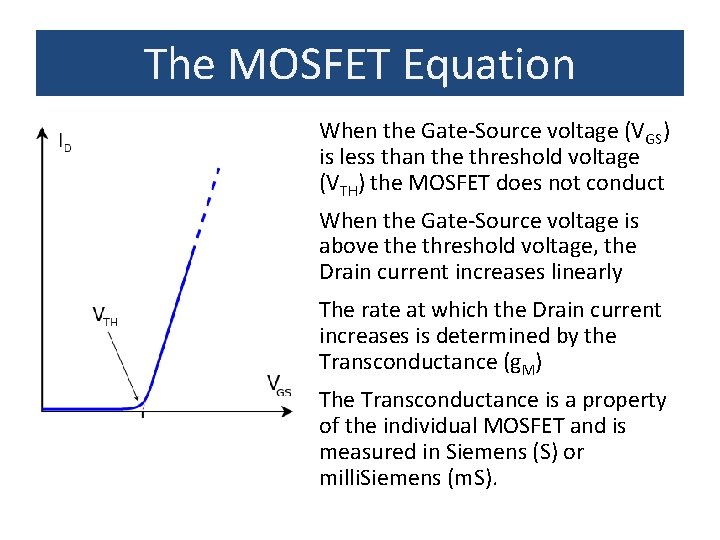 The MOSFET Equation

$I_D$

$V_{TH}$

$V_{GS}$

When the Gate-Source voltage ($V_{GS}$) is less than the threshold voltage ($V_{TH}$) the MOSFET does not conduct

When the Gate-Source voltage is above the threshold voltage, the Drain current increases linearly

The rate at which the Drain current increases is determined by the Transconductance ($g_M$)

The Transconductance is a property of the individual MOSFET and is measured in Siemens (S) or milliSiemens (mS).